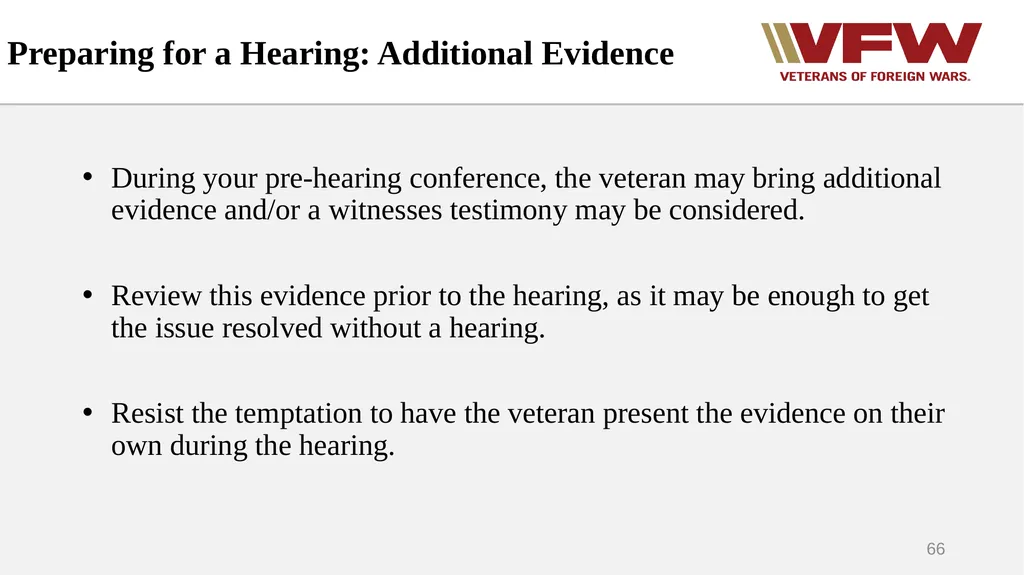 Preparing for a Hearing: Additional Evidence

VFW
VETERANS OF FOREIGN WARS.

• During your pre-hearing conference, the veteran may bring additional evidence and/or a witnesses testimony may be considered.

• Review this evidence prior to the hearing, as it may be enough to get the issue resolved without a hearing.

• Resist the temptation to have the veteran present the evidence on their own during the hearing.

66